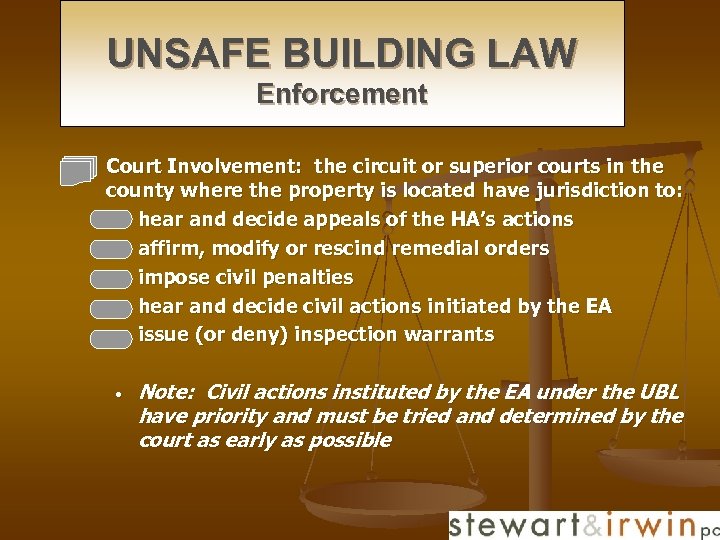 UNSAFE BUILDING LAW
Enforcement

Court Involvement: the circuit or superior courts in the county where the property is located have jurisdiction to:

hear and decide appeals of the HA's actions
affirm, modify or rescind remedial orders
impose civil penalties
hear and decide civil actions initiated by the EA
issue (or deny) inspection warrants

• Note: Civil actions instituted by the EA under the UBL have priority and must be tried and determined by the court as early as possible

stewart&irwin pc